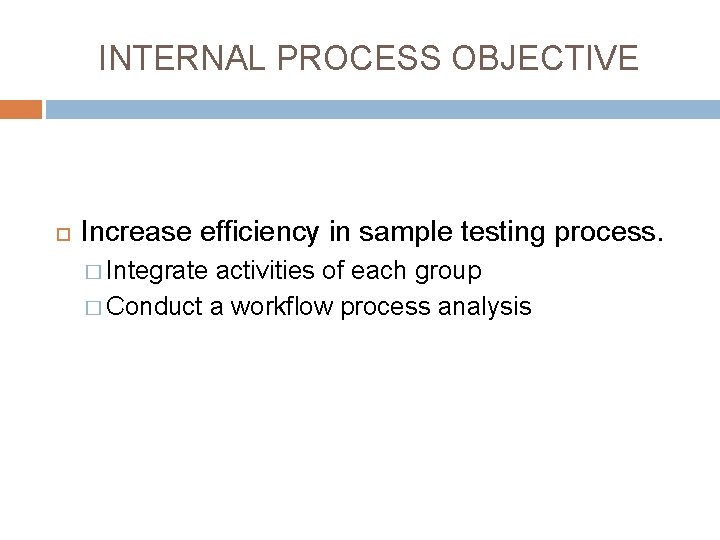 INTERNAL PROCESS OBJECTIVE

Increase efficiency in sample testing process.

Integrate activities of each group

Conduct a workflow process analysis